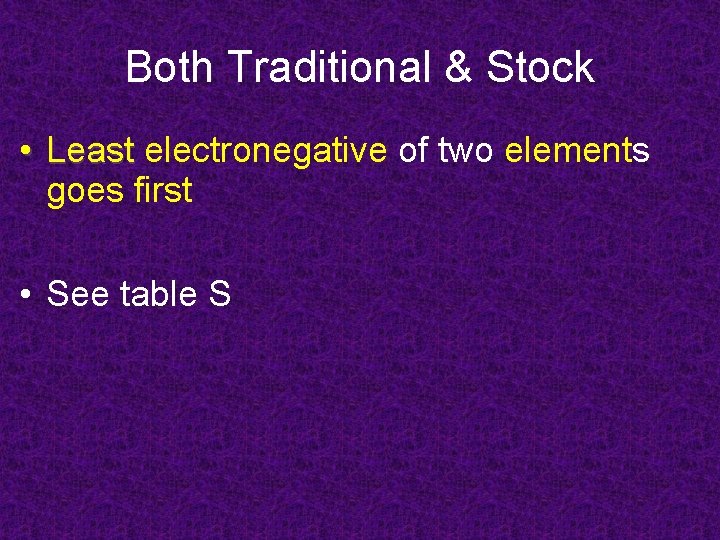 Both Traditional & Stock

• Least electronegative of two elements goes first

• See table S